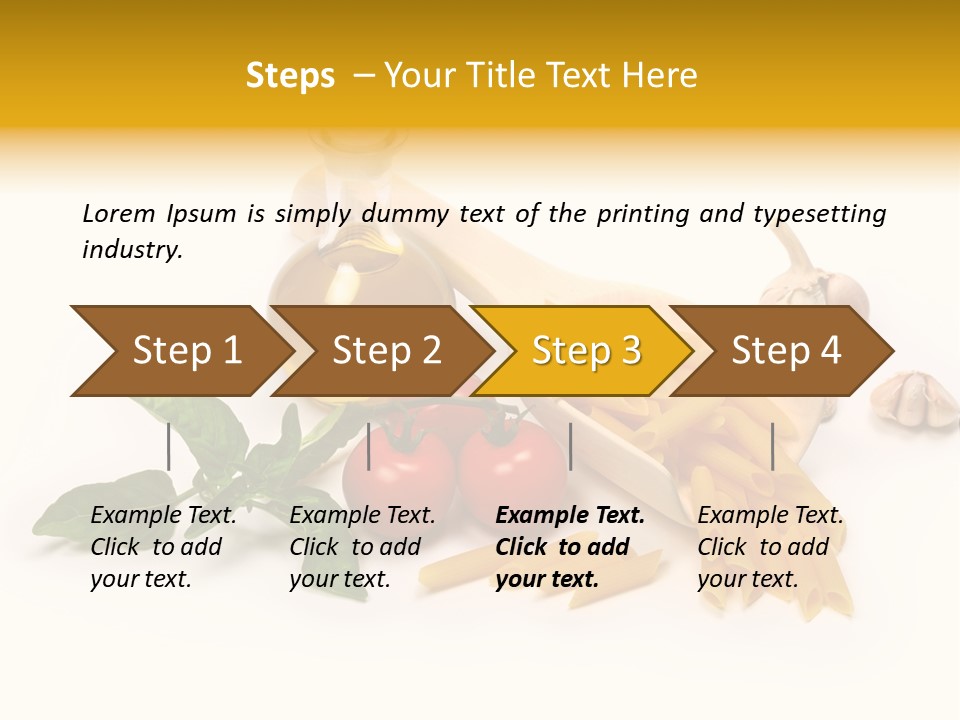 Steps – Your Title Text Here

Lorem Ipsum is simply dummy text of the printing and typesetting industry.

Step 1

Step 2

Step 3

Step 4

Example Text. Click to add your text.

Example Text. Click to add your text.

Example Text. Click to add your text.

Example Text. Click to add your text.